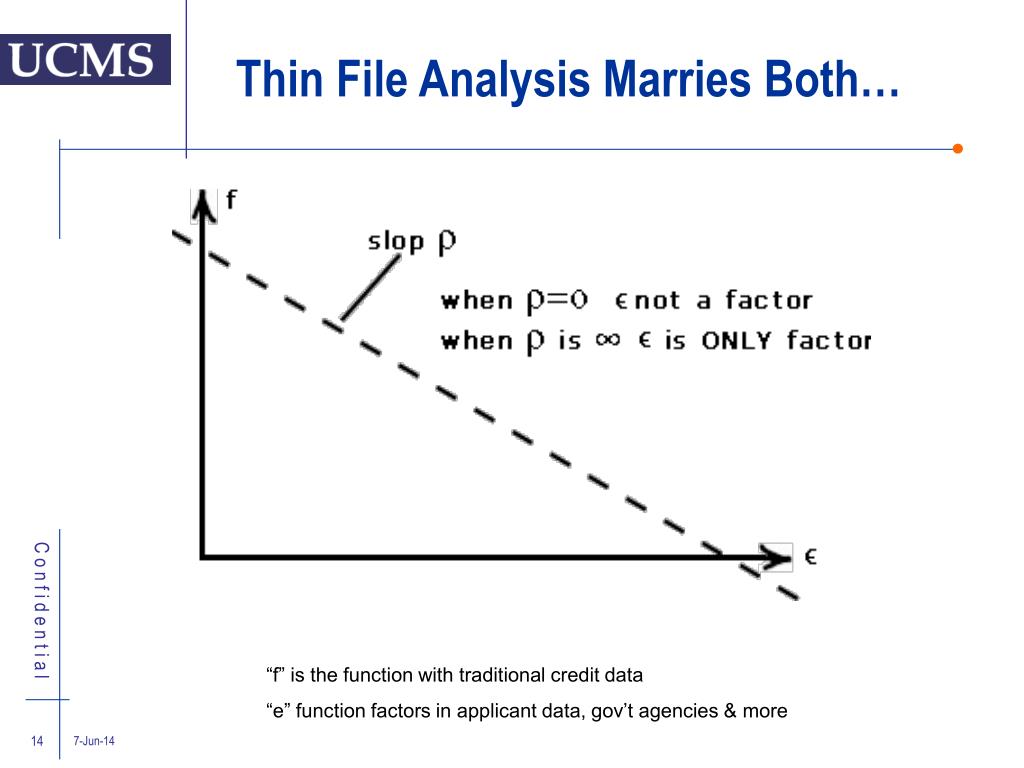 UCMS

Thin File Analysis Marries Both…

f

slop $\rho$

when $\rho=0$ $\epsilon$ not a factor

when $\rho$ is $\infty$ $\epsilon$ is ONLY factor

$\epsilon$

Confidential

“f” is the function with traditional credit data

“e” function factors in applicant data, gov’t agencies & more

14 7-Jun-14